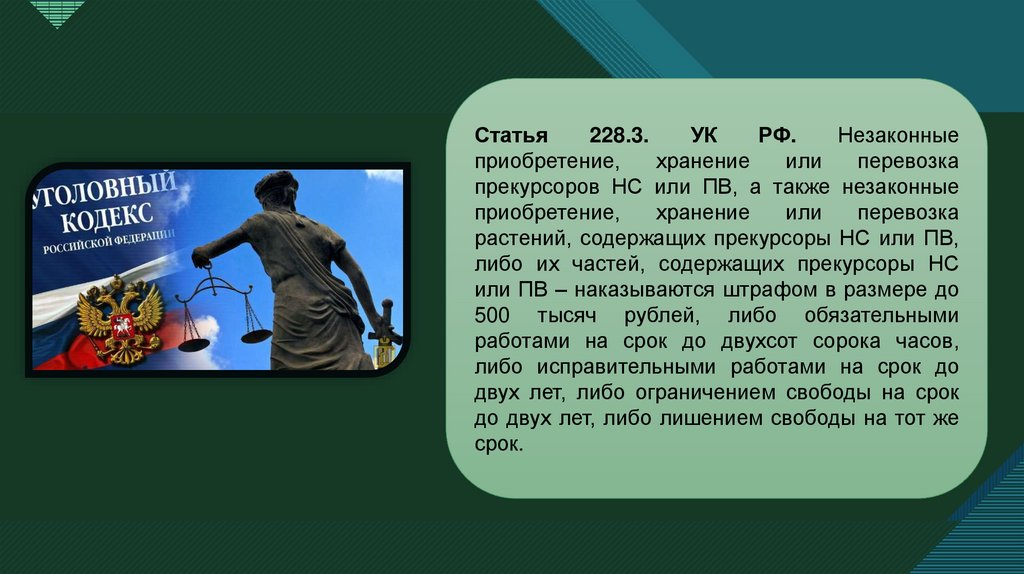 УГОЛОВНЫЙ КОДЕКС
РОССИЙСКОЙ ФЕДЕРАЦИИ

Статья 228.3. УК РФ. Незаконные приобретение, хранение или перевозка прекурсоров НС или ПВ, а также незаконные приобретение, хранение или перевозка растений, содержащих прекурсоры НС или ПВ, либо их частей, содержащих прекурсоры НС или ПВ – наказываются штрафом в размере до 500 тысяч рублей, либо обязательными работами на срок до двухсот сорока часов, либо исправительными работами на срок до двух лет, либо ограничением свободы на срок до двух лет, либо лишением свободы на тот же срок.